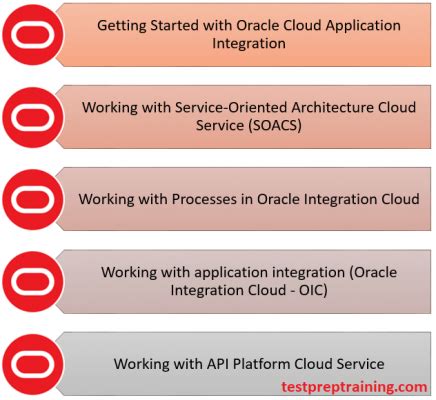 Getting Started with Oracle Cloud Application Integration

Working with Service-Oriented Architecture Cloud Service (SOACS)

Working with Processes in Oracle Integration Cloud

Working with application integration (Oracle Integration Cloud - OIC)

Working with API Platform Cloud Service

testpreptraining.com